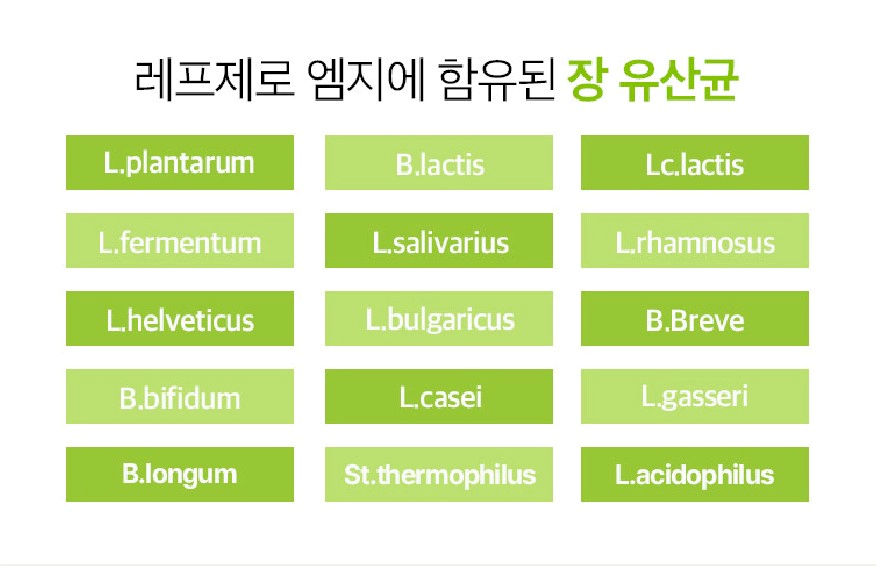 레프제로 엠지에 함유된 장 유산균

L.plantarum
B.lactis
Lc.lactis
L.fermentum
L.salivarius
L.rhamnosus
L.helveticus
L.bulgaricus
B.Breve
B.bifidum
L.casei
L.gasseri
B.longum
St.thermophilus
L.acidophilus